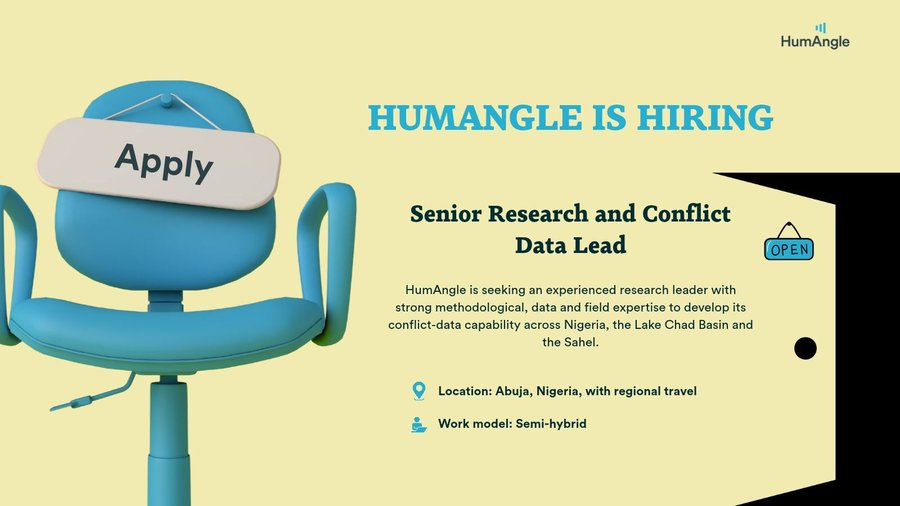 HumAngle

Apply

HUMANGLE IS HIRING

Senior Research and Conflict Data Lead

OPEN

HumAngle is seeking an experienced research leader with strong methodological, data and field expertise to develop its conflict-data capability across Nigeria, the Lake Chad Basin and the Sahel.

Location: Abuja, Nigeria, with regional travel

Work model: Semi-hybrid